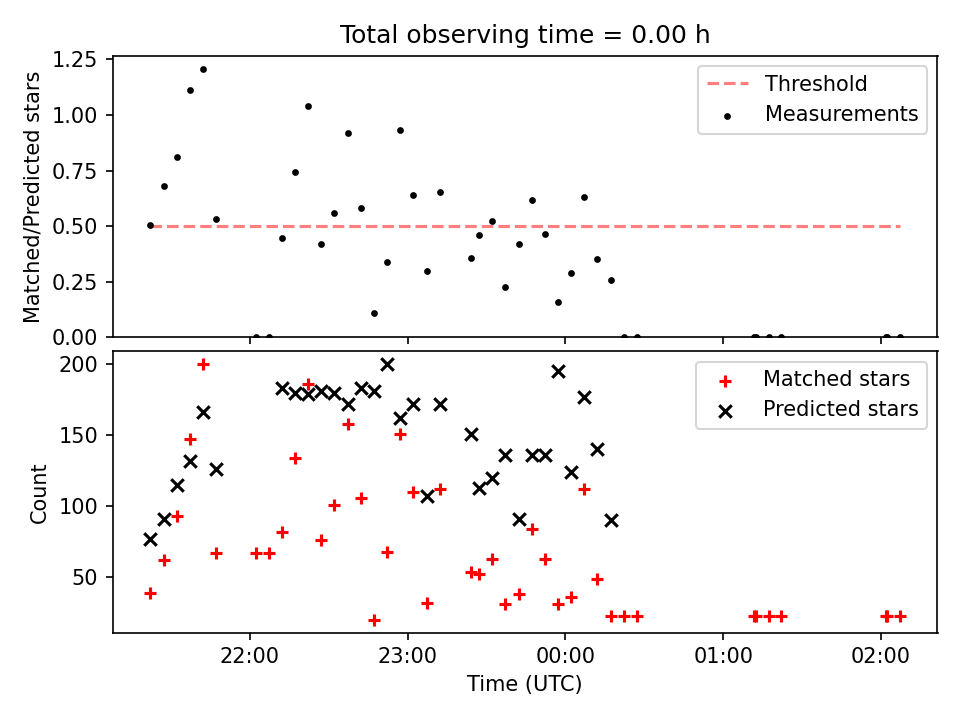 Total observing time = 0.00 h

Matched/Predicted stars

1.25
1.00
0.75
0.50
0.25
0.00

Threshold
Measurements

Count

200
150
100
50

Matched stars
Predicted stars

22:00
23:00
00:00
01:00
02:00

Time (UTC)